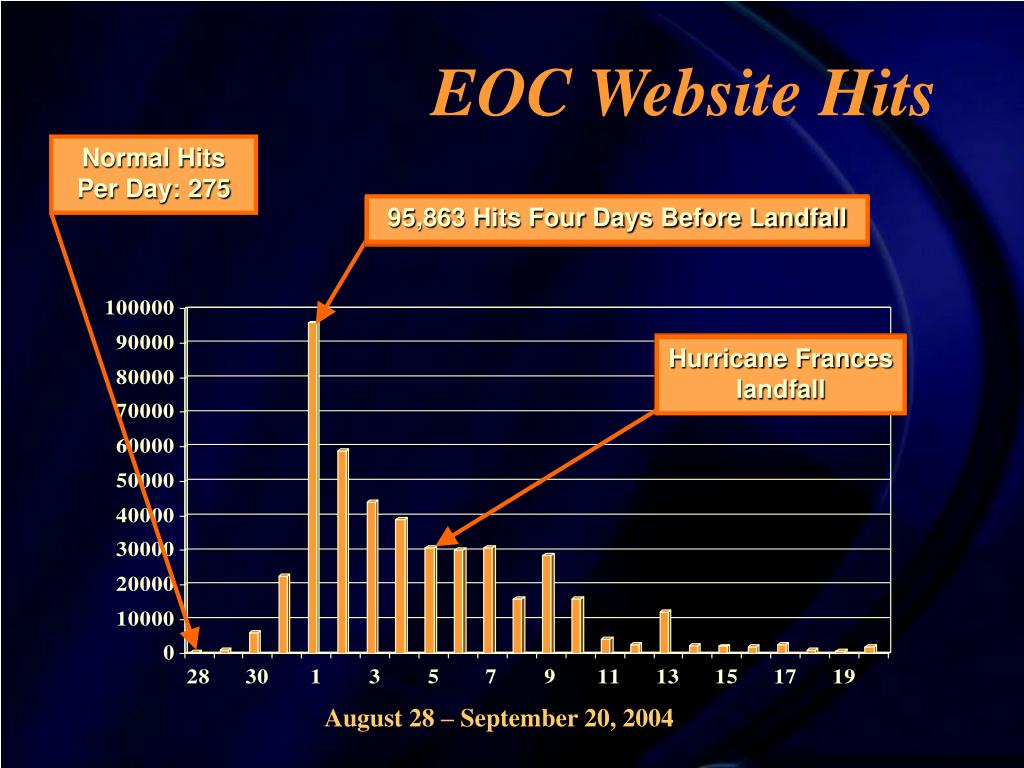 EOC Website Hits

Normal Hits Per Day: 275

95,863 Hits Four Days Before Landfall

Hurricane Frances landfall

100000
90000
80000
70000
60000
50000
40000
30000
20000
10000
0

28 30 1 3 5 7 9 11 13 15 17 19

August 28 – September 20, 2004